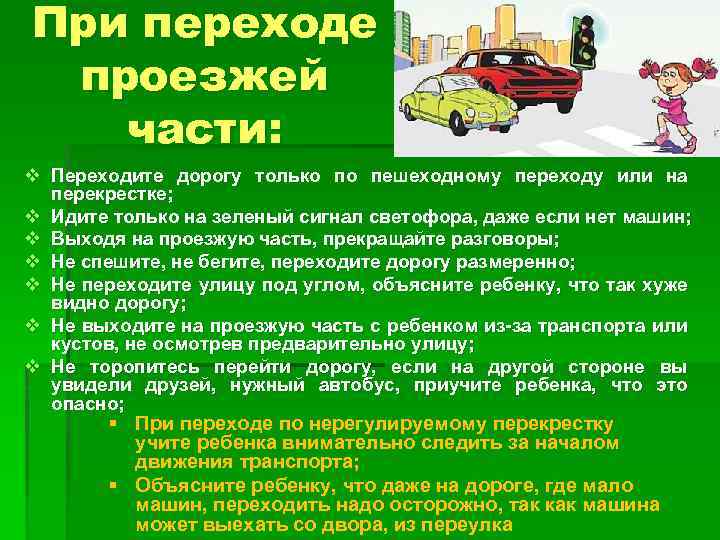 При переходе проезжей части:

❖ Переходите дорогу только по пешеходному переходу или на перекрестке;
❖ Идите только на зеленый сигнал светофора, даже если нет машин;
❖ Выходя на проезжую часть, прекращайте разговоры;
❖ Не спешите, не бегите, переходите дорогу размеренно;
❖ Не переходите улицу под углом, объясните ребенку, что так хуже видно дорогу;
❖ Не выходите на проезжую часть с ребенком из-за транспорта или кустов, не осмотрев предварительно улицу;
❖ Не торопитесь перейти дорогу, если на другой стороне вы увидели друзей, нужный автобус, приучите ребенка, что это опасно;

▪ При переходе по нерегулируемому перекрестку учите ребенка внимательно следить за началом движения транспорта;
▪ Объясните ребенку, что даже на дороге, где мало машин, переходить надо осторожно, так как машина может выехать со двора, из переулка